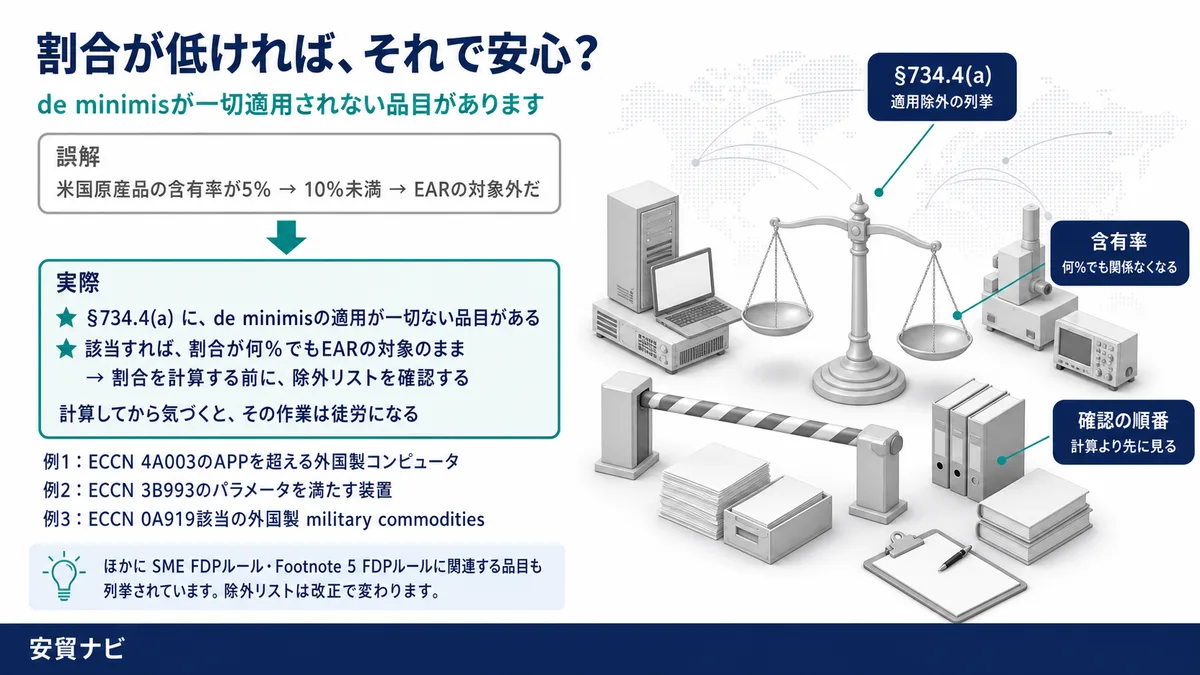 割合が低ければ、それで安心？

de minimisが一切適用されない品目があります

誤解

米国原産品の含有率が5% → 10%未満 → EARの対象外だ

実際

★ §734.4(a) に、de minimisの適用が一切ない品目がある

★ 該当すれば、割合が何％でもEARの対象のまま
→ 割合を計算する前に、除外リストを確認する

計算してから気づくと、その作業は徒労になる

例1：ECCN 4A003のAPPを超える外国製コンピュータ
例2：ECCN 3B993のパラメータを満たす装置
例3：ECCN 0A919該当の外国製 military commodities

ほかに SME FDPルール・Footnote 5 FDPルールに関連する品目も列挙されています。除外リストは改正で変わります。

§734.4(a)
適用除外の列挙

含有率
何％でも関係なくなる

確認の順番
計算より先に見る

安貿ナビ